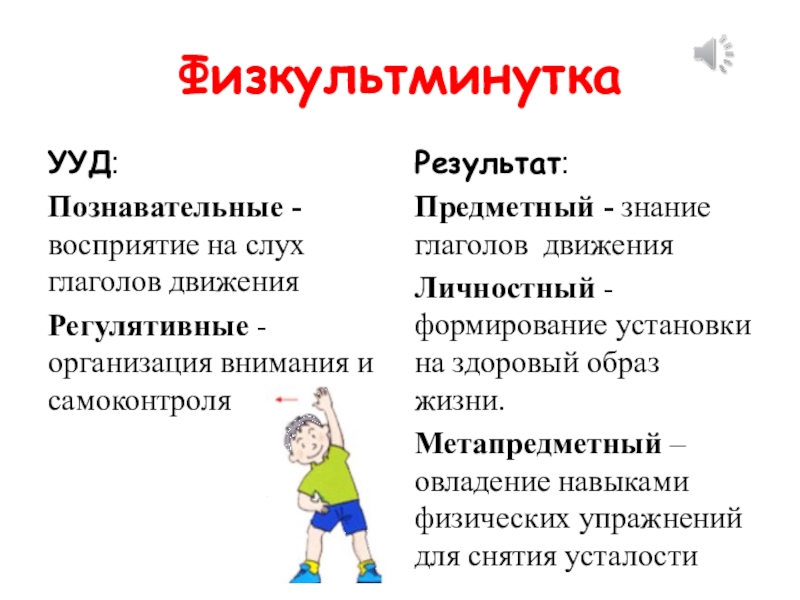 Физкультминутка

УУД:

Познавательные - восприятие на слух глаголов движения

Регулятивные - организация внимания и самоконтроля

Результат:

Предметный - знание глаголов движения

Личностный - формирование установки на здоровый образ жизни.

Метапредметный – овладение навыками физических упражнений для снятия усталости